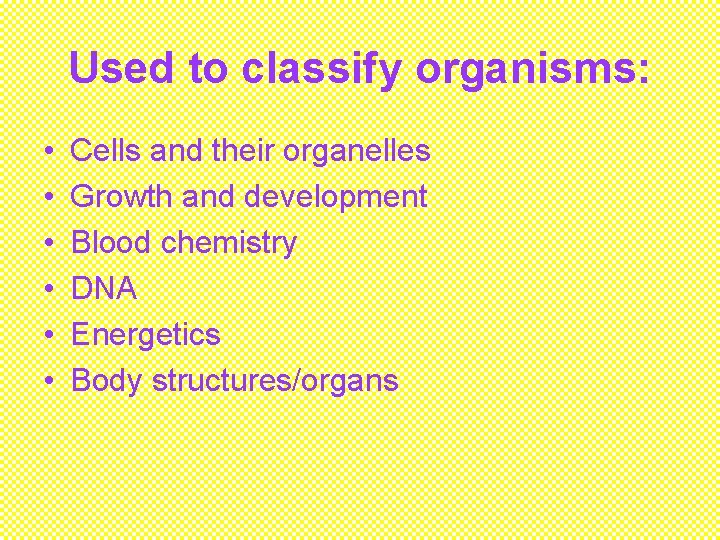 Used to classify organisms:

• Cells and their organelles
• Growth and development
• Blood chemistry
• DNA
• Energetics
• Body structures/organs